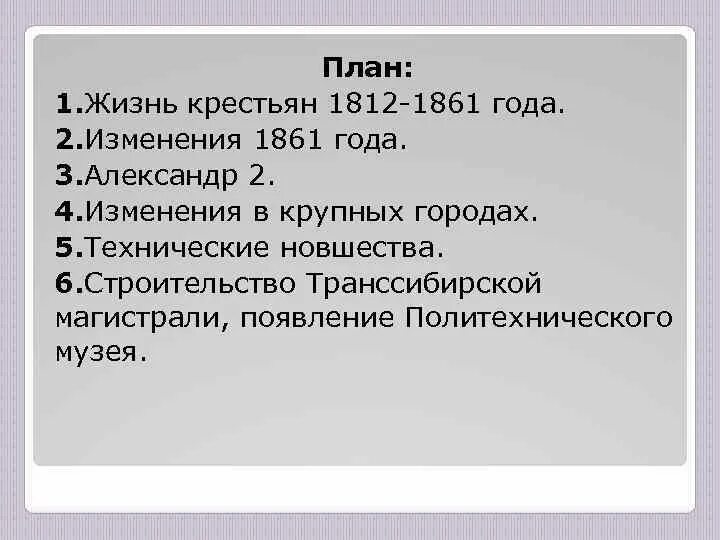 План:
1.Жизнь крестьян 1812-1861 года.
2.Изменения 1861 года.
3.Александр 2.
4.Изменения в крупных городах.
5.Технические новшества.
6.Строительство Транссибирской магистрали, появление Политехнического музея.